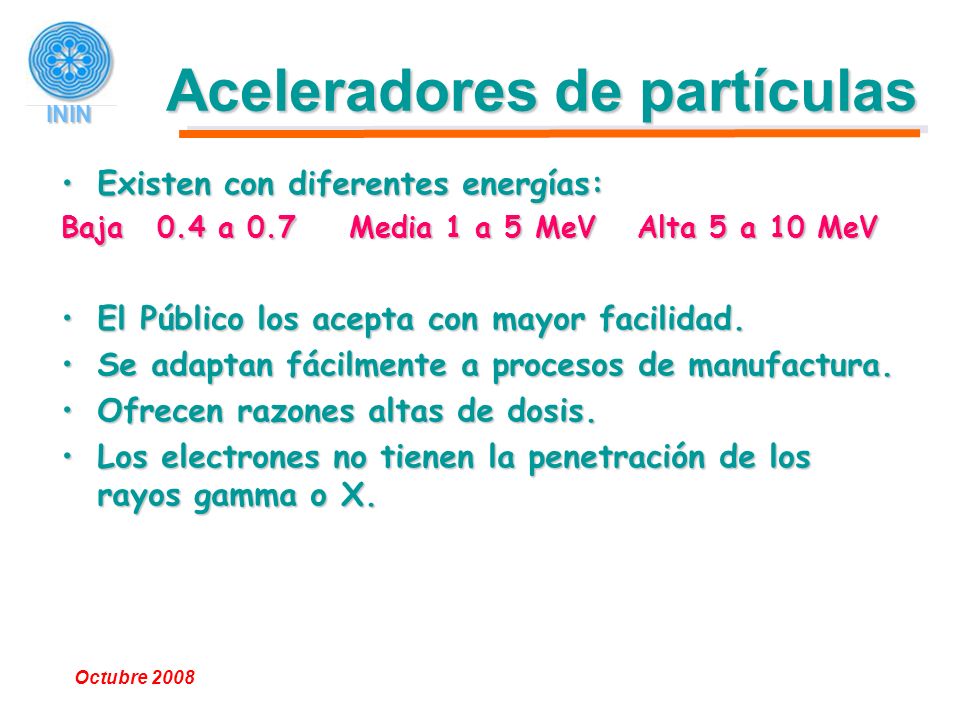 ININ

Aceleradores de partículas

• Existen con diferentes energías:

Baja 0.4 a 0.7 Media 1 a 5 MeV Alta 5 a 10 MeV

• El Público los acepta con mayor facilidad.
• Se adaptan fácilmente a procesos de manufactura.
• Ofrecen razones altas de dosis.
• Los electrones no tienen la penetración de los rayos gamma o X.

Octubre 2008